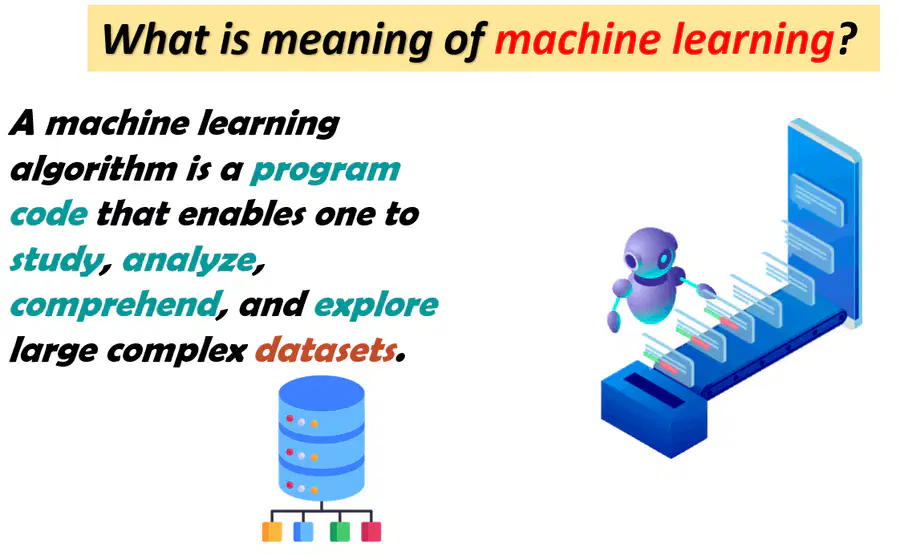 What is meaning of machine learning?

A machine learning algorithm is a program code that enables one to study, analyze, comprehend, and explore large complex datasets.